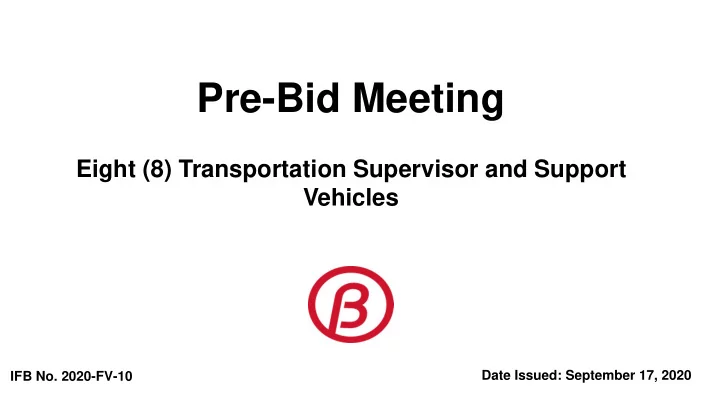 Pre-Bid Meeting

Eight (8) Transportation Supervisor and Support Vehicles

IFB No. 2020-FV-10

Date Issued: September 17, 2020